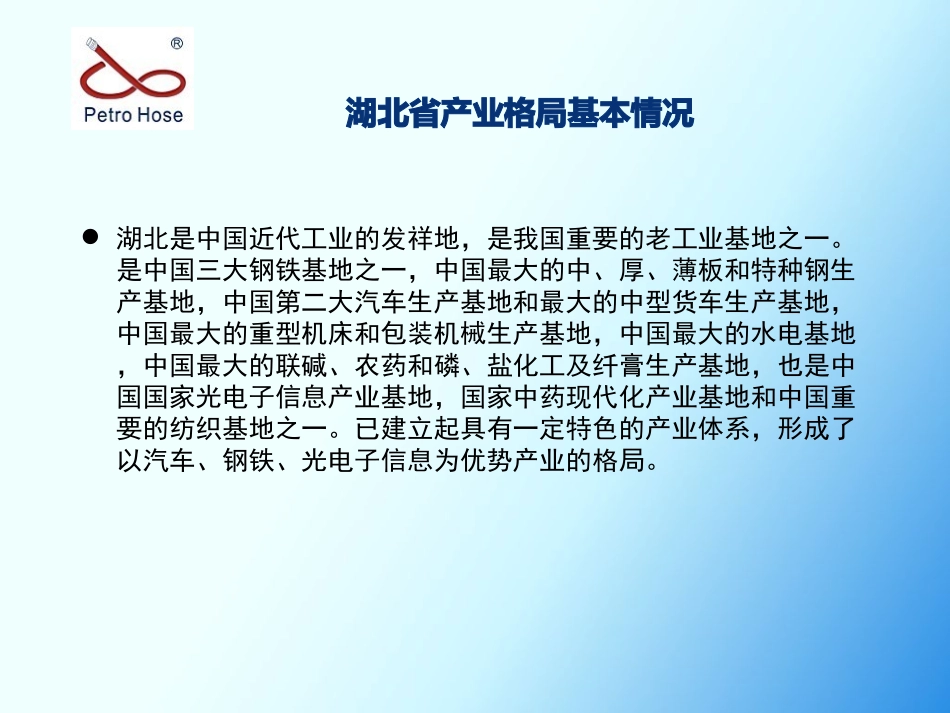 ®
Petro Hose

湖北省产业格局基本情况

● 湖北是中国近代工业的发祥地，是我国重要的老工业基地之一。是中国三大钢铁基地之一，中国最大的中、厚、薄板和特种钢生产基地，中国第二大汽车生产基地和最大的中型货车生产基地，中国最大的重型机床和包装机械生产基地，中国最大的水电基地，中国最大的联碱、农药和磷、盐化工及纤膏生产基地，也是中国国家光电子信息产业基地，国家中药现代化产业基地和中国重要的纺织基地之一。已建立起具有一定特色的产业体系，形成了以汽车、钢铁、光电子信息为优势产业的格局。